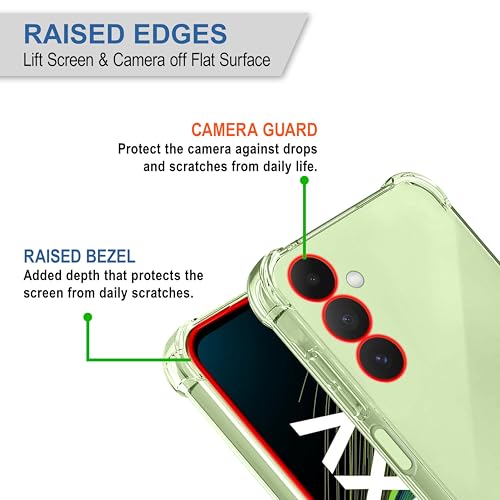 RAISED EDGES
Lift Screen & Camera off Flat Surface

CAMERA GUARD
Protect the camera against drops and scratches from daily life.

RAISED BEZEL
Added depth that protects the screen from daily scratches.